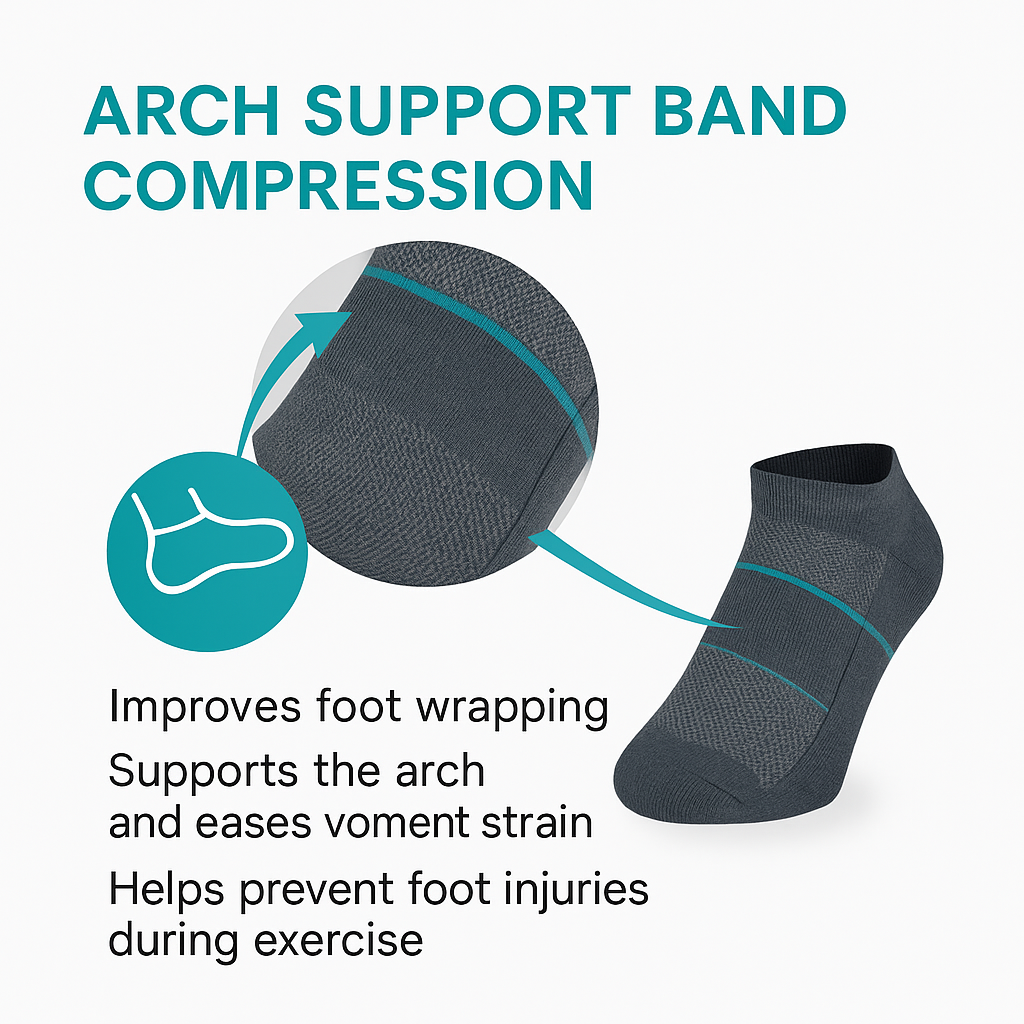 ARCH SUPPORT BAND COMPRESSION

Improves foot wrapping

Supports the arch and eases voment strain

Helps prevent foot injuries during exercise